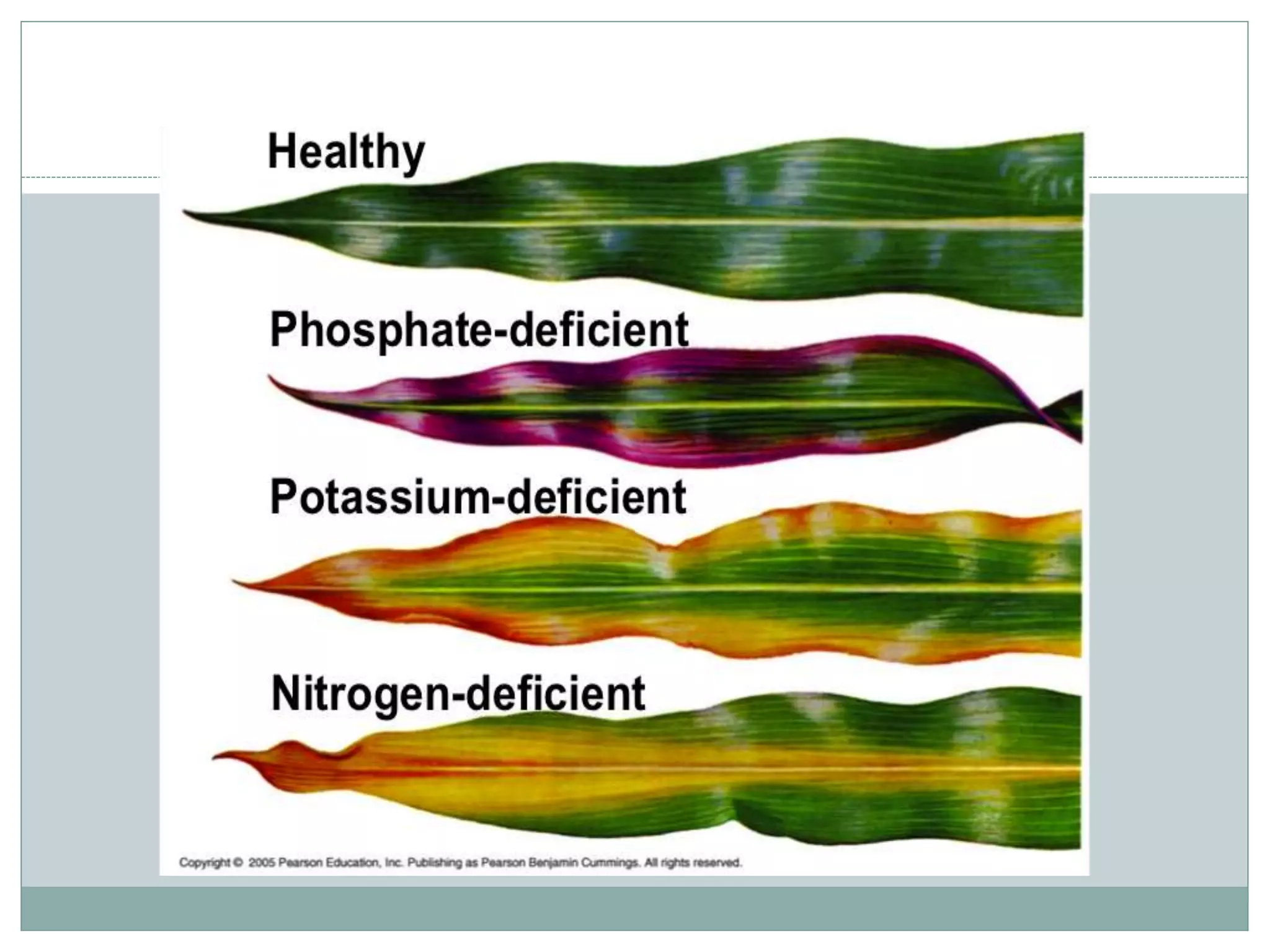 Healthy

Phosphate-deficient

Potassium-deficient

Nitrogen-deficient

Copyright © 2005 Pearson Education, Inc. Publishing as Pearson Benjamin Cummings. All rights reserved.